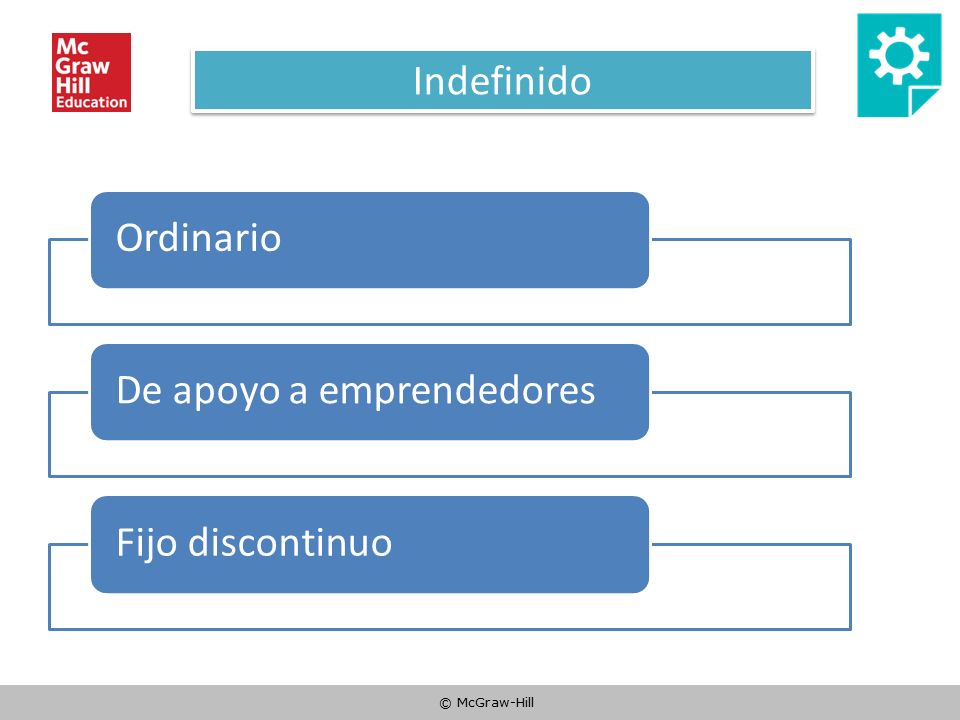 Mc Graw Hill Education

Indefinido

Ordinario

De apoyo a emprendedores

Fijo discontinuo

© McGraw-Hill